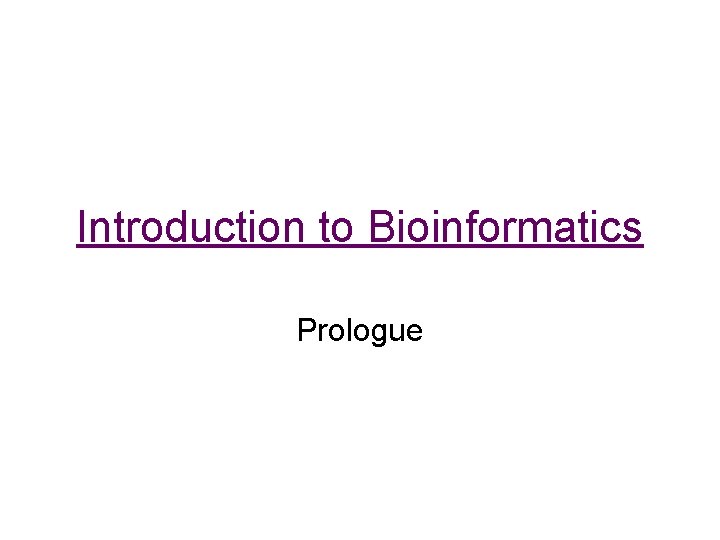 Introduction to Bioinformatics

Prologue